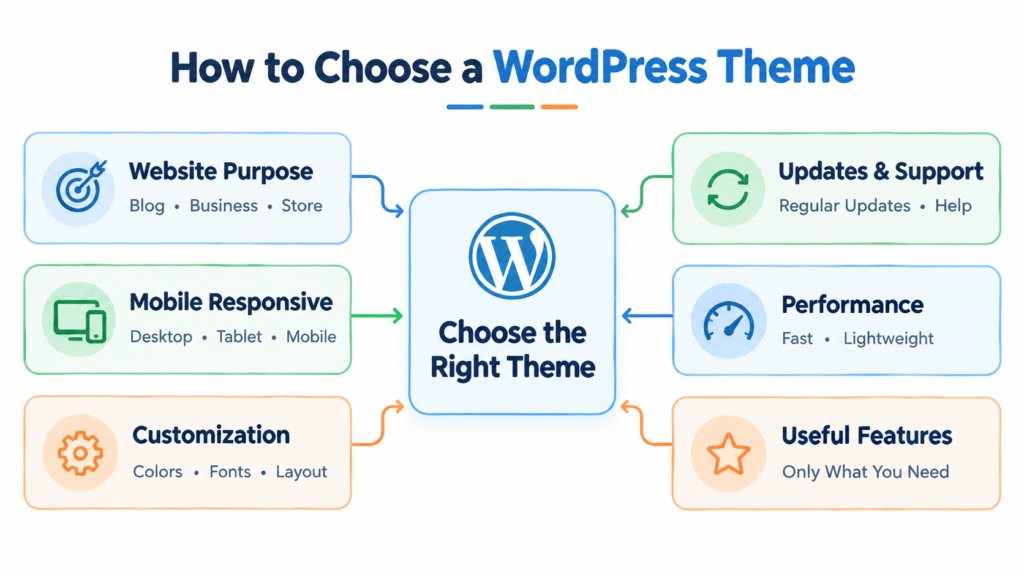 How to Choose a WordPress Theme

Website Purpose
Blog • Business • Store

Mobile Responsive
Desktop • Tablet • Mobile

Customization
Colors • Fonts • Layout

Choose the Right Theme

Updates & Support
Regular Updates • Help

Performance
Fast • Lightweight

Useful Features
Only What You Need